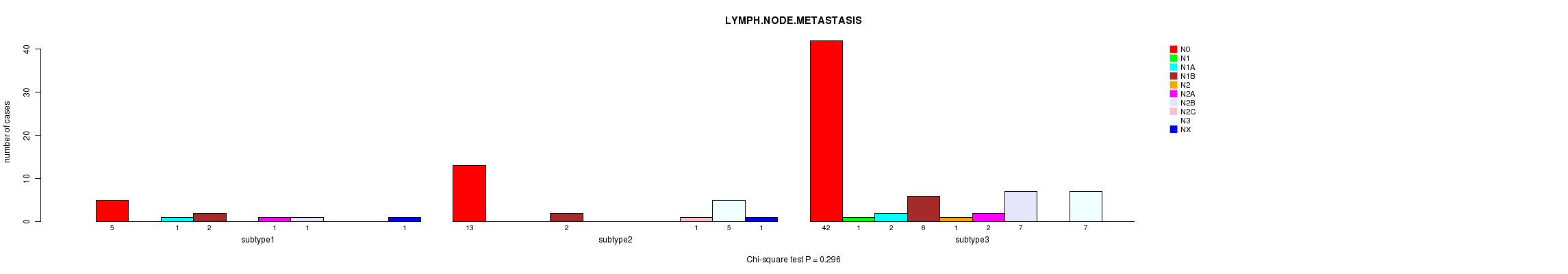 LYMPH.NODE.METASTASIS

number of cases

0
10
20
30
40

5
1
2
1
1
1
subtype1

13
2
1
5
1
subtype2

42
1
2
6
1
2
7
7
subtype3

Chi-square test P = 0.296

N0
N1
N1A
N1B
N2
N2A
N2B
N2C
N3
NX